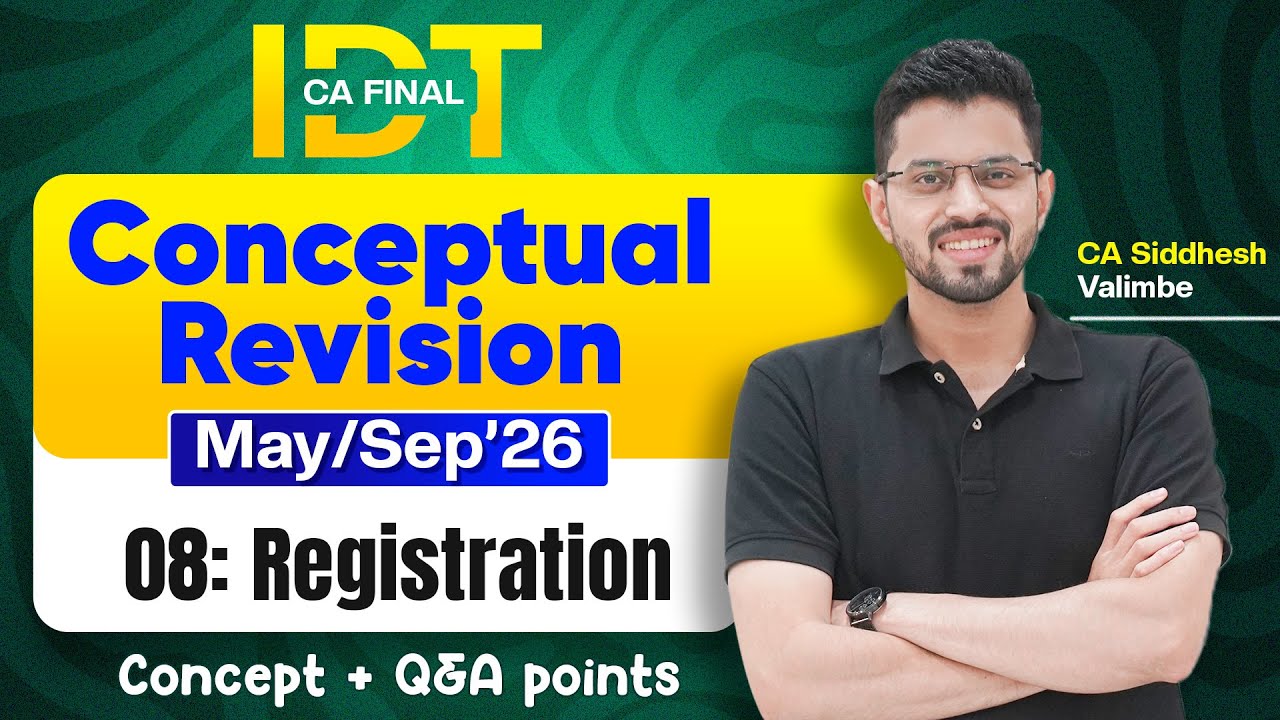 IDT
CA FINAL

Conceptual Revision

May/Sep'26

08: Registration

Concept + Q&A points

CA Siddhesh Valimbe